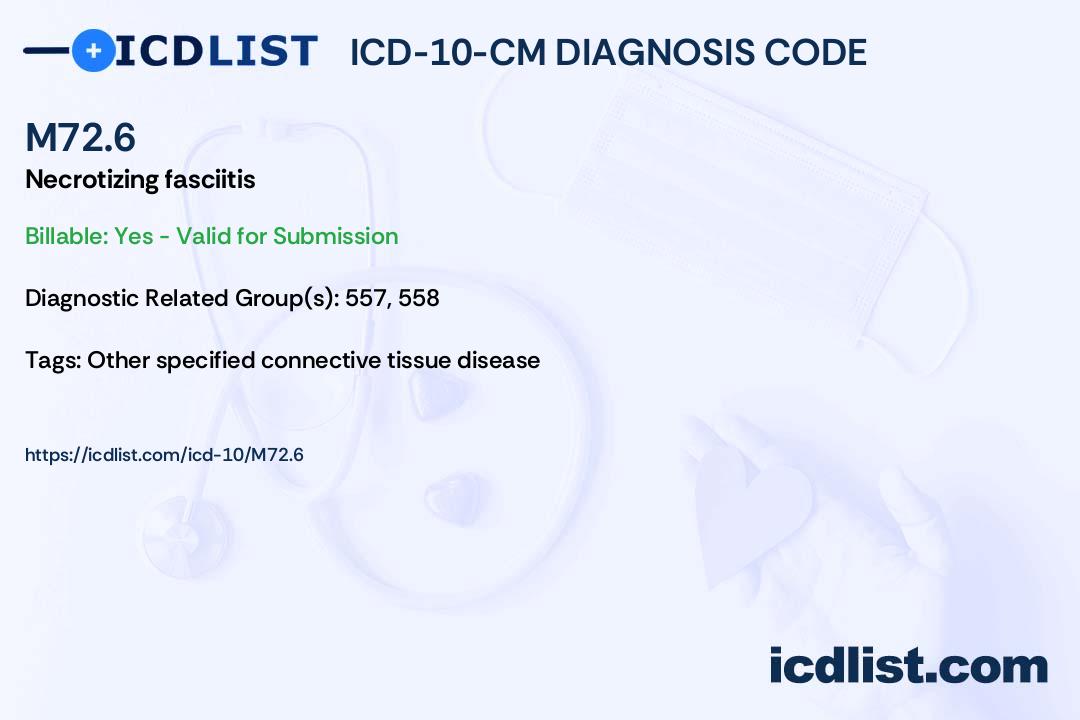 ICDLIST ICD-10-CM DIAGNOSIS CODE

M72.6
Necrotizing fasciitis

Billable: Yes - Valid for Submission

Diagnostic Related Group(s): 557, 558

Tags: Other specified connective tissue disease

https://icdlist.com/icd-10/M72.6

icdlist.com